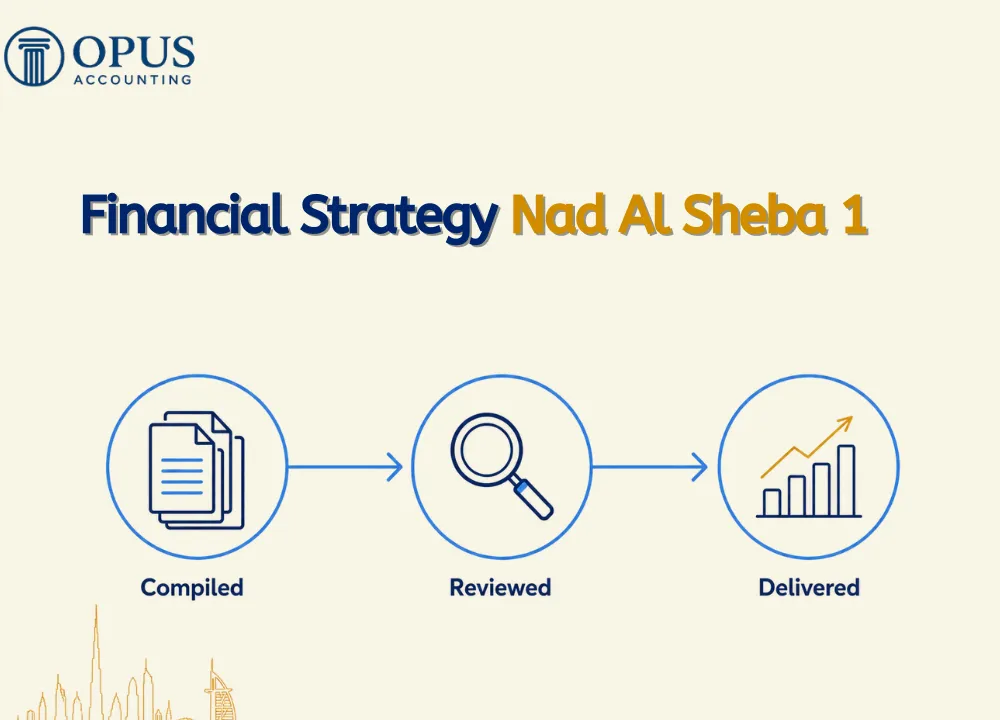 OPUS
ACCOUNTING

Financial Strategy Nad Al Sheba 1

Compiled

Reviewed

Delivered